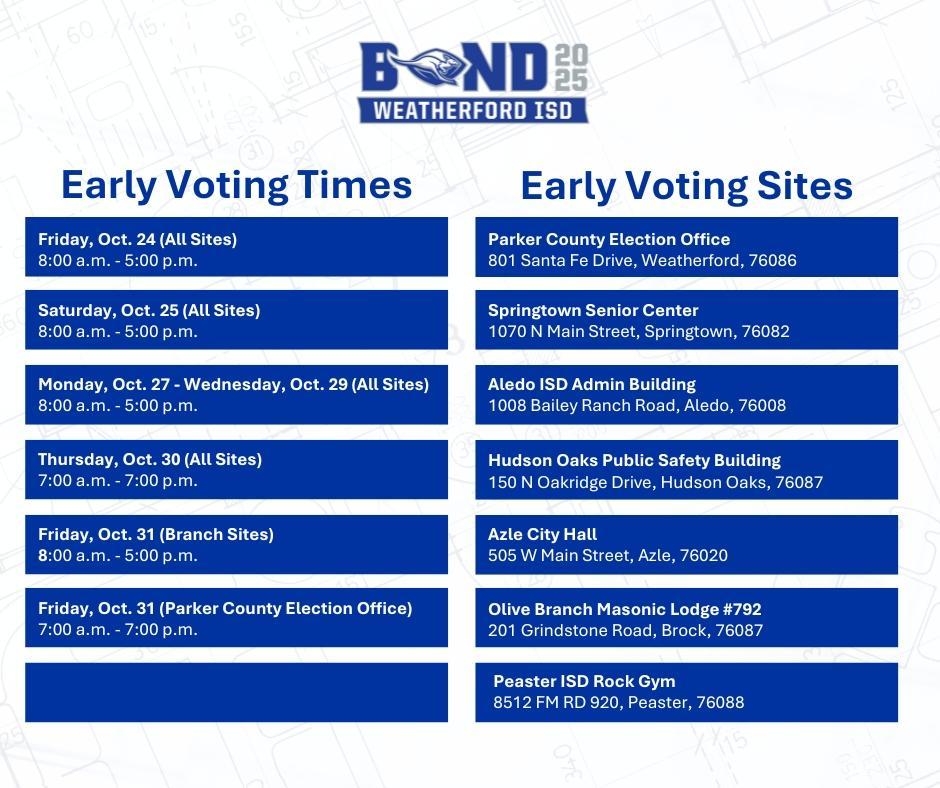 BOND 2025
WEATHERFORD ISD

Early Voting Times

Friday, Oct. 24 (All Sites)
8:00 a.m. - 5:00 p.m.

Saturday, Oct. 25 (All Sites)
8:00 a.m. - 5:00 p.m.

Monday, Oct. 27 - Wednesday, Oct. 29 (All Sites)
8:00 a.m. - 5:00 p.m.

Thursday, Oct. 30 (All Sites)
7:00 a.m. - 7:00 p.m.

Friday, Oct. 31 (Branch Sites)
8:00 a.m. - 5:00 p.m.

Friday, Oct. 31 (Parker County Election Office)
7:00 a.m. - 7:00 p.m.

Early Voting Sites

Parker County Election Office
801 Santa Fe Drive, Weatherford, 76086

Springtown Senior Center
1070 N Main Street, Springtown, 76082

Aledo ISD Admin Building
1008 Bailey Ranch Road, Aledo, 76008

Hudson Oaks Public Safety Building
150 N Oakridge Drive, Hudson Oaks, 76087

Azle City Hall
505 W Main Street, Azle, 76020

Olive Branch Masonic Lodge #792
201 Grindstone Road, Brock, 76087

Peaster ISD Rock Gym
8512 FM RD 920, Peaster, 76088